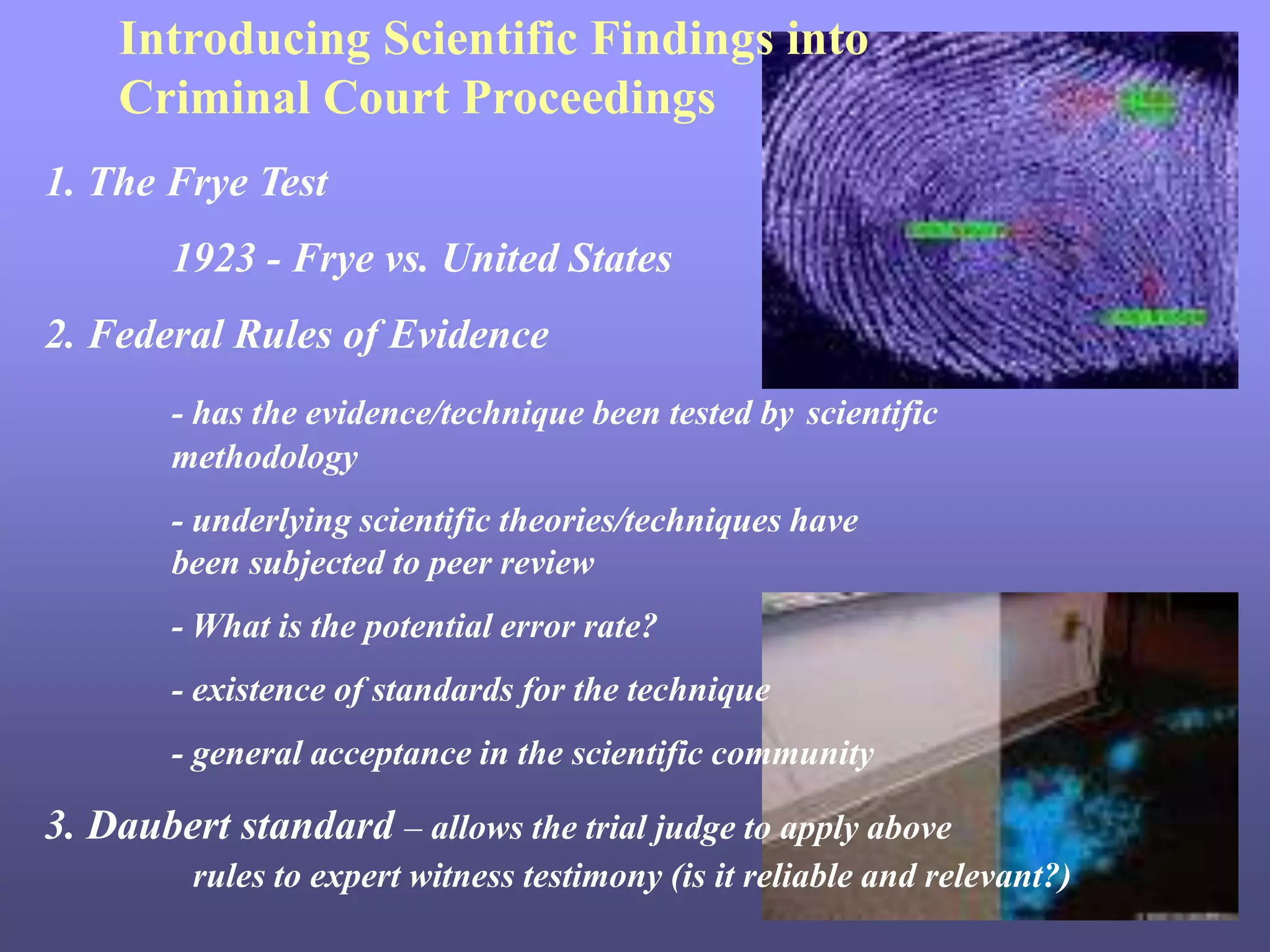 Introducing Scientific Findings into Criminal Court Proceedings

1. The Frye Test

1923 - Frye vs. United States

2. Federal Rules of Evidence

- has the evidence/technique been tested by scientific methodology

- underlying scientific theories/techniques have been subjected to peer review

- What is the potential error rate?

- existence of standards for the technique

- general acceptance in the scientific community

3. Daubert standard – allows the trial judge to apply above rules to expert witness testimony (is it reliable and relevant?)